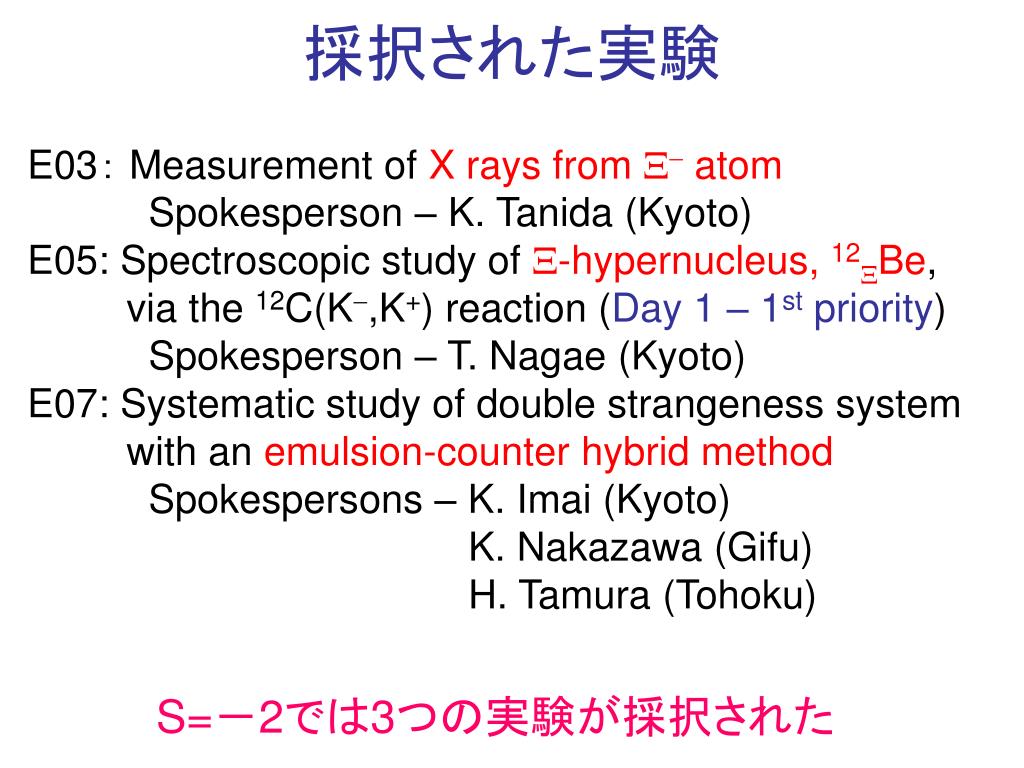 採択された実験

E03： Measurement of X rays from $\Xi^-$ atom
Spokesperson – K. Tanida (Kyoto)
E05: Spectroscopic study of $\Xi$-hypernucleus, $^{12}_{\Xi}$Be, via the $^{12}$C(K$^-$,K$^+$) reaction (Day 1 – 1$^{st}$ priority)
Spokesperson – T. Nagae (Kyoto)
E07: Systematic study of double strangeness system with an emulsion-counter hybrid method
Spokespersons – K. Imai (Kyoto)
K. Nakazawa (Gifu)
H. Tamura (Tohoku)

S=－2では3つの実験が採択された